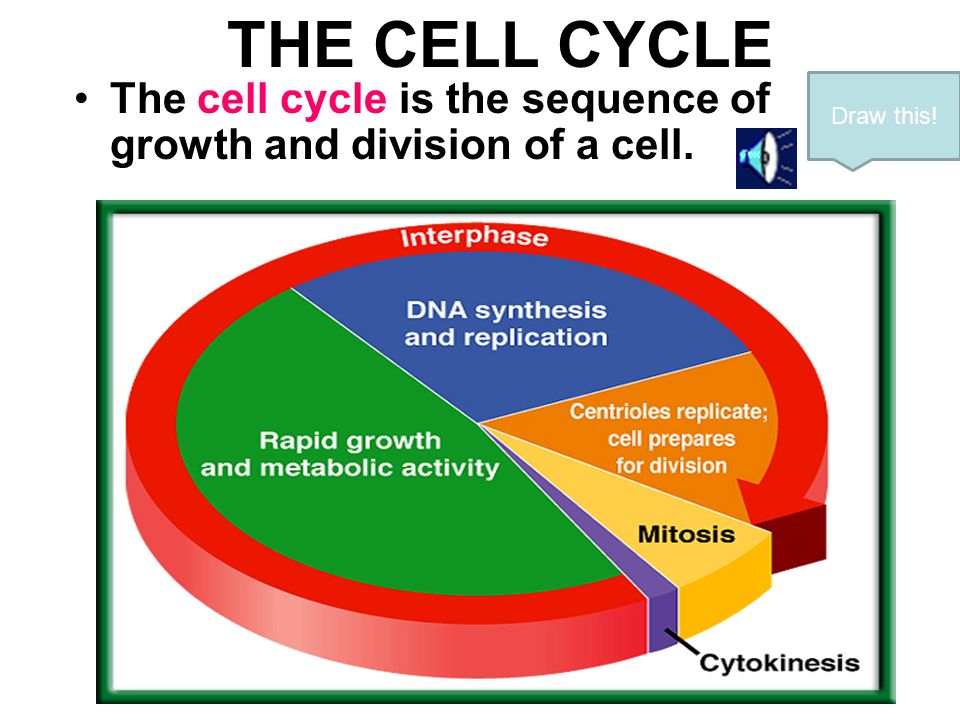 THE CELL CYCLE

• The cell cycle is the sequence of growth and division of a cell.

Draw this!

Interphase

DNA synthesis and replication

Rapid growth and metabolic activity

Centrioles replicate; cell prepares for division

Mitosis

Cytokinesis